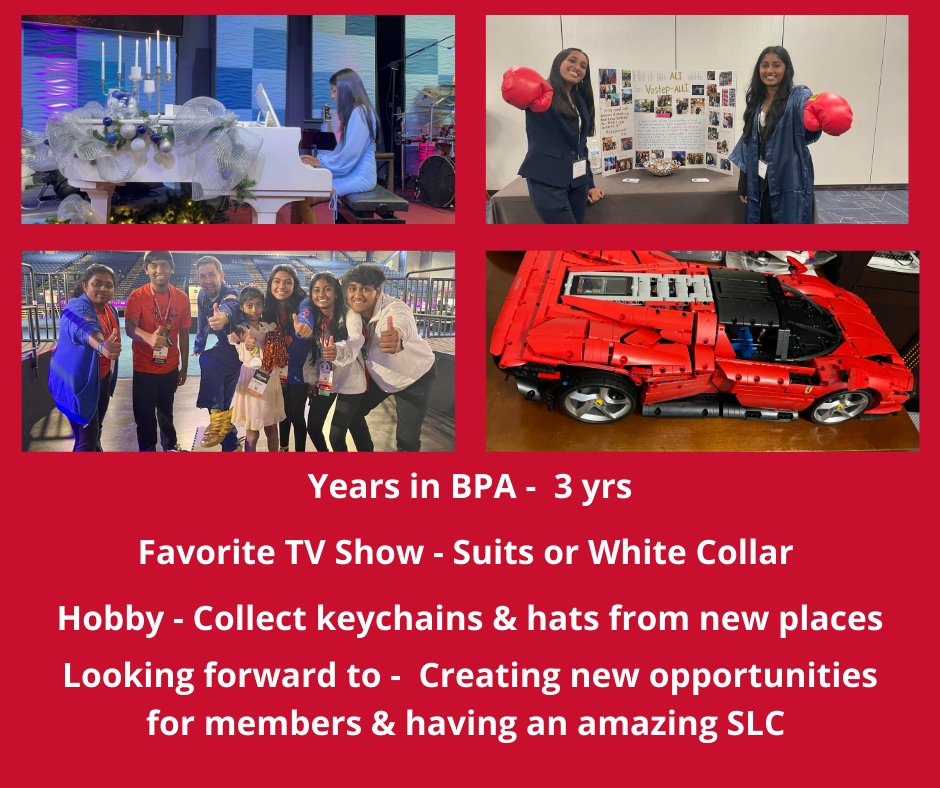 Years in BPA - 3 yrs

Favorite TV Show - Suits or White Collar

Hobby - Collect keychains & hats from new places

Looking forward to - Creating new opportunities for members & having an amazing SLC